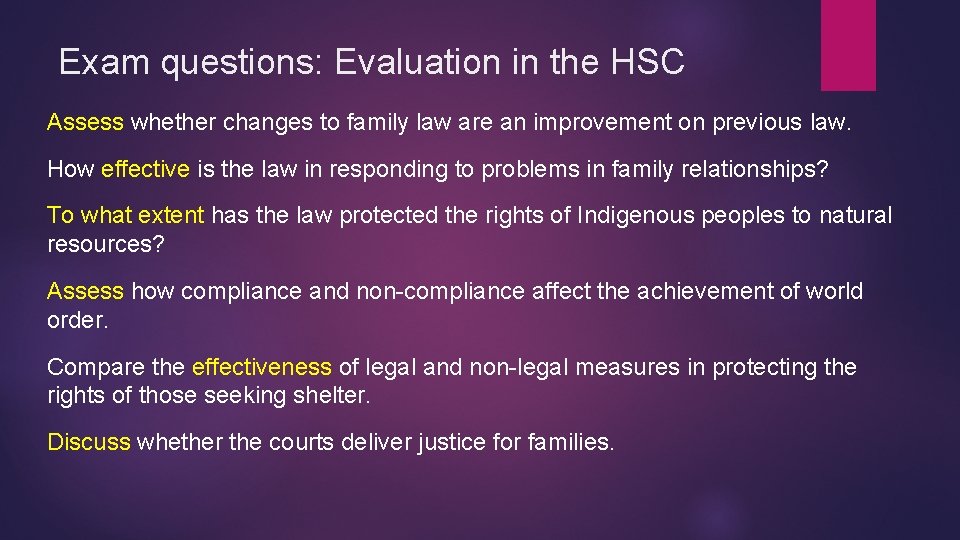 Exam questions: Evaluation in the HSC

Assess whether changes to family law are an improvement on previous law.

How effective is the law in responding to problems in family relationships?

To what extent has the law protected the rights of Indigenous peoples to natural resources?

Assess how compliance and non-compliance affect the achievement of world order.

Compare the effectiveness of legal and non-legal measures in protecting the rights of those seeking shelter.

Discuss whether the courts deliver justice for families.